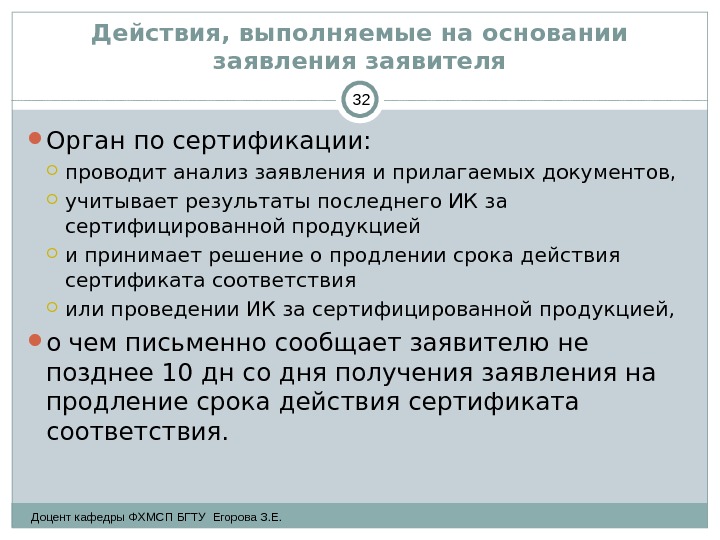 Действия, выполняемые на основании заявления заявителя

32

Орган по сертификации:

проводит анализ заявления и прилагаемых документов,

учитывает результаты последнего ИК за сертифицированной продукцией

и принимает решение о продлении срока действия сертификата соответствия

или проведении ИК за сертифицированной продукцией,

о чем письменно сообщает заявителю не позднее 10 дн со дня получения заявления на продление срока действия сертификата соответствия.

Доцент кафедры ФХМСП БГТУ Егорова З.Е.